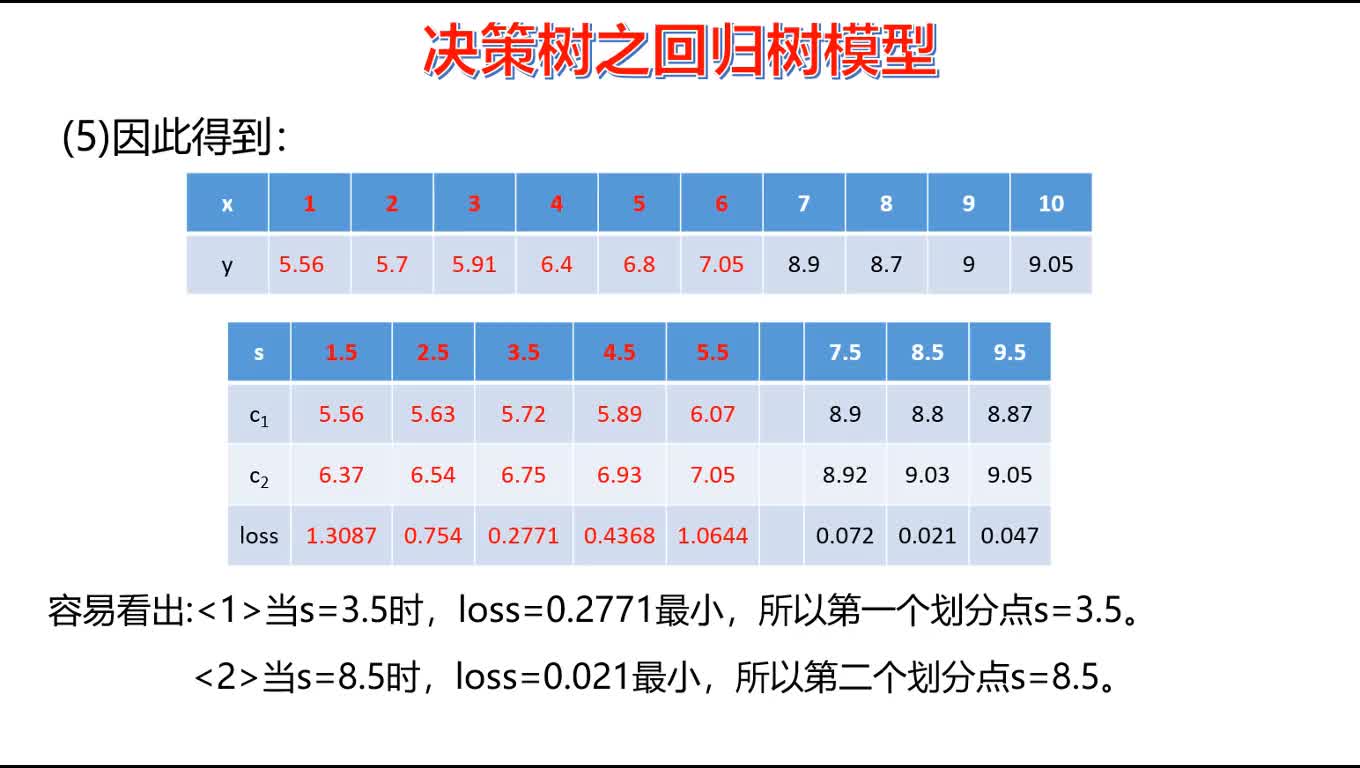 决策树之回归树模型

(5)因此得到：

| x | 1 | 2 | 3 | 4 | 5 | 6 | 7 | 8 | 9 | 10 |
|---|---|---|---|---|---|---|---|---|---|---|
| y | 5.56 | 5.7 | 5.91 | 6.4 | 6.8 | 7.05 | 8.9 | 8.7 | 9 | 9.05 |

| s | 1.5 | 2.5 | 3.5 | 4.5 | 5.5 | | 7.5 | 8.5 | 9.5 |
|---|---|---|---|---|---|---|---|---|---|
| $c_1$ | 5.56 | 5.63 | 5.72 | 5.89 | 6.07 | | 8.9 | 8.8 | 8.87 |
| $c_2$ | 6.37 | 6.54 | 6.75 | 6.93 | 7.05 | | 8.92 | 9.03 | 9.05 |
| loss | 1.3087 | 0.754 | 0.2771 | 0.4368 | 1.0644 | | 0.072 | 0.021 | 0.047 |

容易看出:<1>当s=3.5时，loss=0.2771最小，所以第一个划分点s=3.5。

<2>当s=8.5时，loss=0.021最小，所以第二个划分点s=8.5。